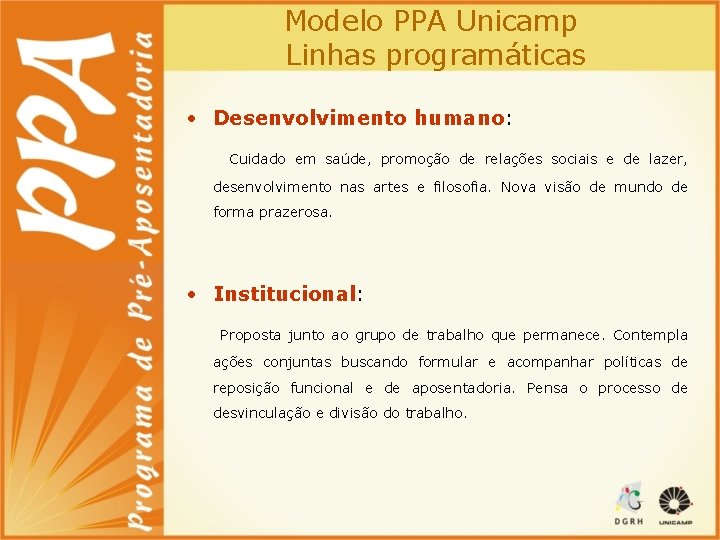 PPA
Programa de Pré-Aposentadoria

Modelo PPA Unicamp
Linhas programáticas

• Desenvolvimento humano:

Cuidado em saúde, promoção de relações sociais e de lazer, desenvolvimento nas artes e filosofia. Nova visão de mundo de forma prazerosa.

• Institucional:

Proposta junto ao grupo de trabalho que permanece. Contempla ações conjuntas buscando formular e acompanhar políticas de reposição funcional e de aposentadoria. Pensa o processo de desvinculação e divisão do trabalho.

DGRH
UNICAMP